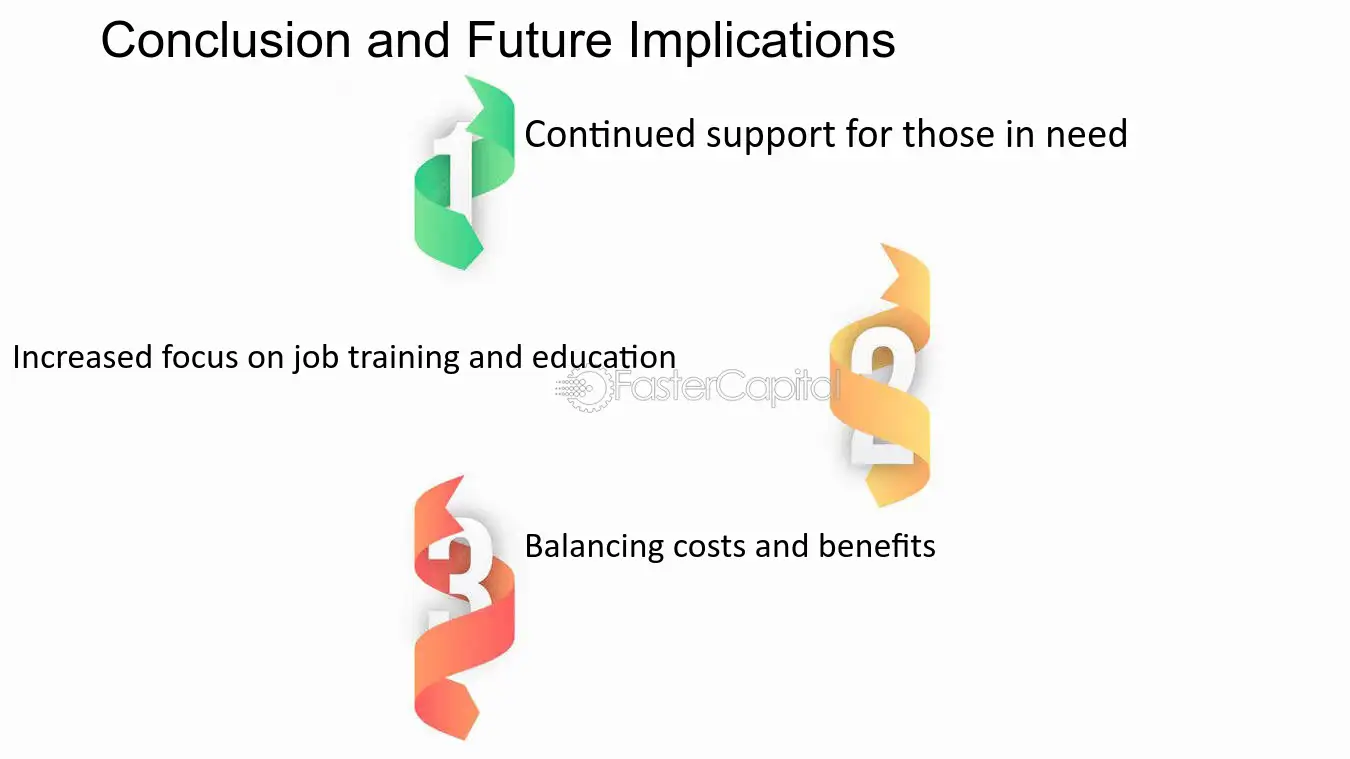 Conclusion and Future Implications

1

Continued support for those in need

Increased focus on job training and education

2

3

Balancing costs and benefits

FasterCapital